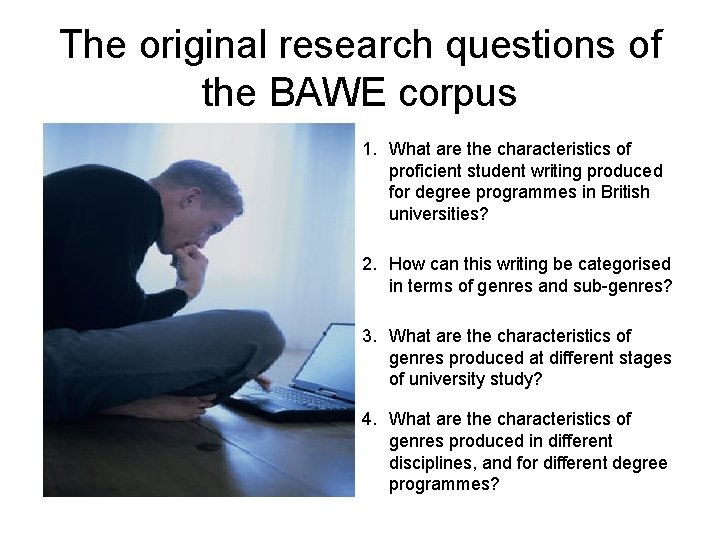 The original research questions of the BAWE corpus

1. What are the characteristics of proficient student writing produced for degree programmes in British universities?

2. How can this writing be categorised in terms of genres and sub-genres?

3. What are the characteristics of genres produced at different stages of university study?

4. What are the characteristics of genres produced in different disciplines, and for different degree programmes?